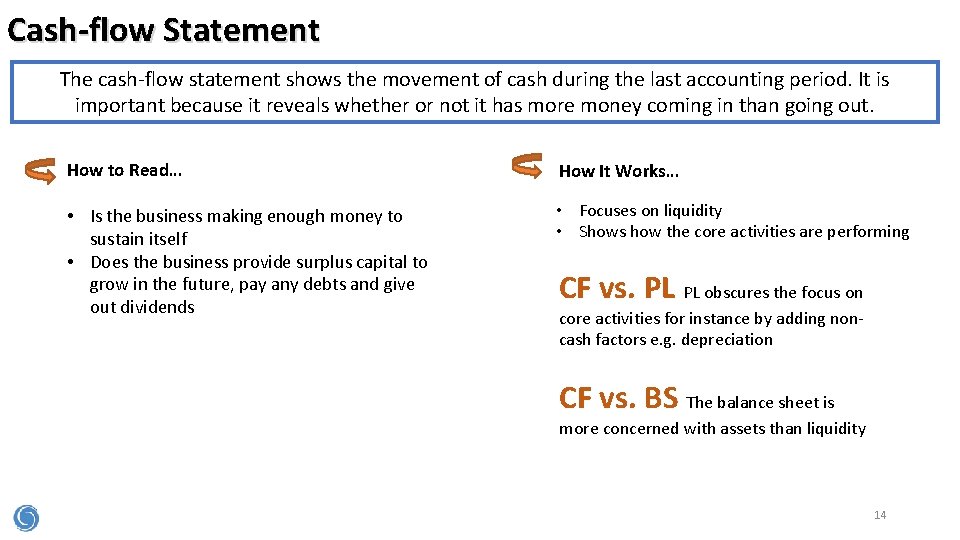 Cash-flow Statement

The cash-flow statement shows the movement of cash during the last accounting period. It is important because it reveals whether or not it has more money coming in than going out.

How to Read…

• Is the business making enough money to sustain itself
• Does the business provide surplus capital to grow in the future, pay any debts and give out dividends

How It Works…

• Focuses on liquidity
• Shows how the core activities are performing

CF vs. PL PL obscures the focus on core activities for instance by adding non-cash factors e.g. depreciation

CF vs. BS The balance sheet is more concerned with assets than liquidity

14